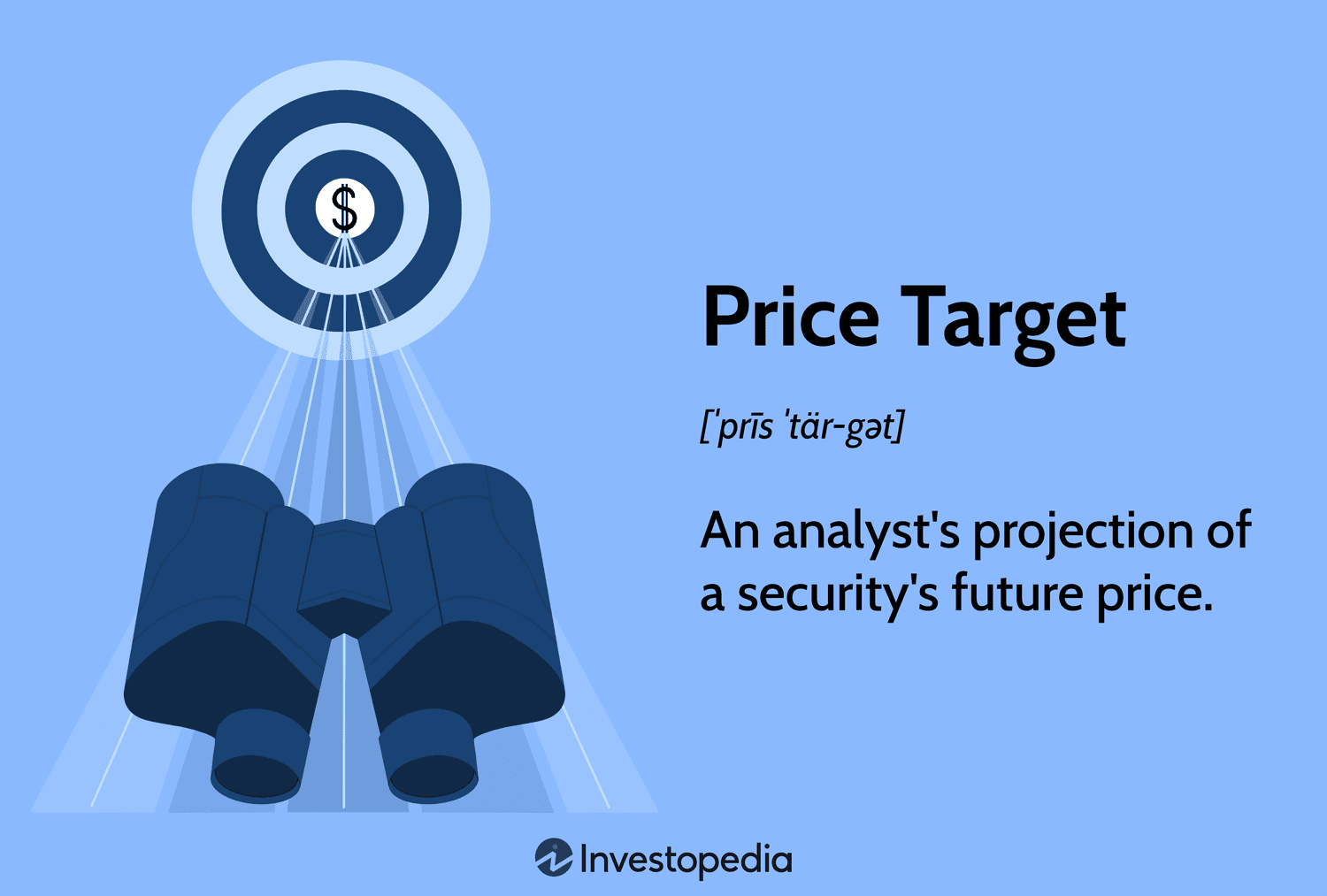 $

Price Target

[ˈprīs ˈtär-gət]

An analyst's projection of a security's future price.

Investopedia